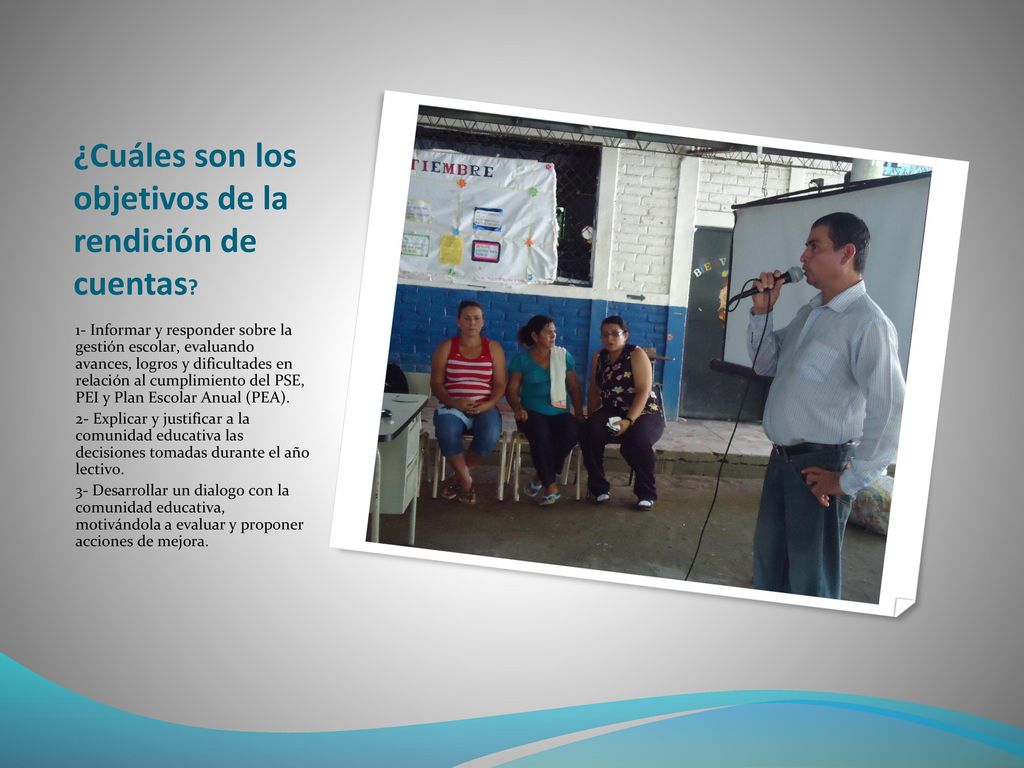 ¿Cuáles son los objetivos de la rendición de cuentas?

1- Informar y responder sobre la gestión escolar, evaluando avances, logros y dificultades en relación al cumplimiento del PSE, PEI y Plan Escolar Anual (PEA).
2- Explicar y justificar a la comunidad educativa las decisiones tomadas durante el año lectivo.
3- Desarrollar un dialogo con la comunidad educativa, motivándola a evaluar y proponer acciones de mejora.

TIEMBRE